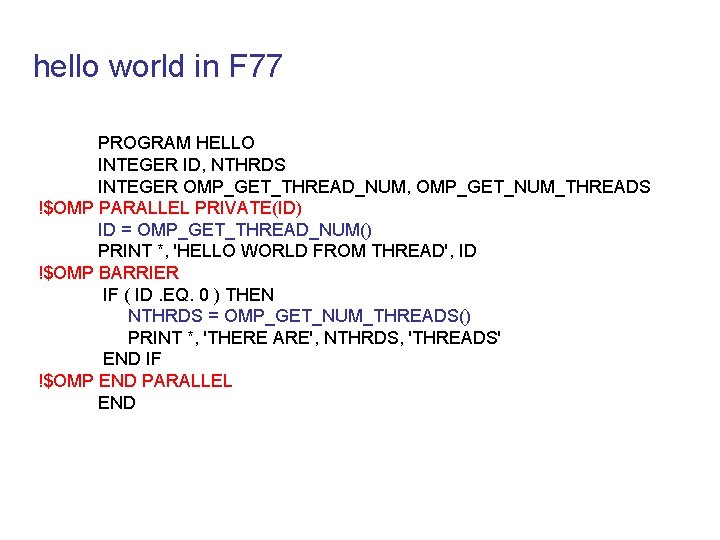 hello world in F77

PROGRAM HELLO
INTEGER ID, NTHRDS
INTEGER OMP_GET_THREAD_NUM, OMP_GET_NUM_THREADS
!$OMP PARALLEL PRIVATE(ID)
ID = OMP_GET_THREAD_NUM()
PRINT *, 'HELLO WORLD FROM THREAD', ID
!$OMP BARRIER
IF ( ID .EQ. 0 ) THEN
NTHRDS = OMP_GET_NUM_THREADS()
PRINT *, 'THERE ARE', NTHRDS, 'THREADS'
END IF
!$OMP END PARALLEL
END